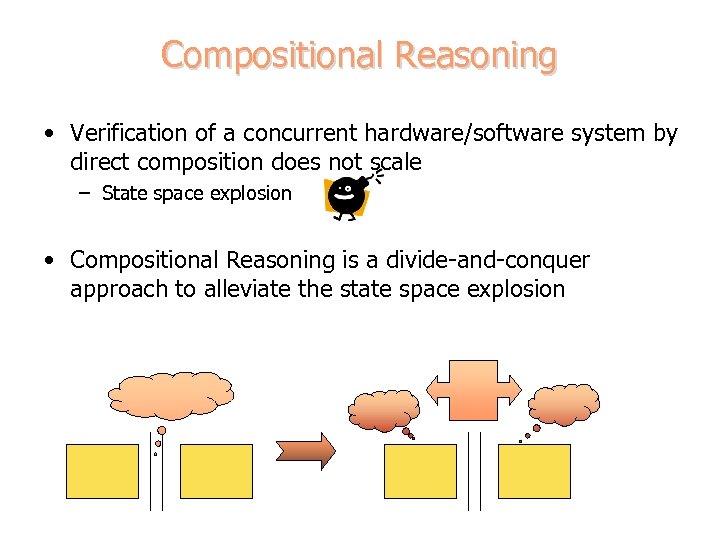 Compositional Reasoning

• Verification of a concurrent hardware/software system by direct composition does not scale

– State space explosion

• Compositional Reasoning is a divide-and-conquer approach to alleviate the state space explosion